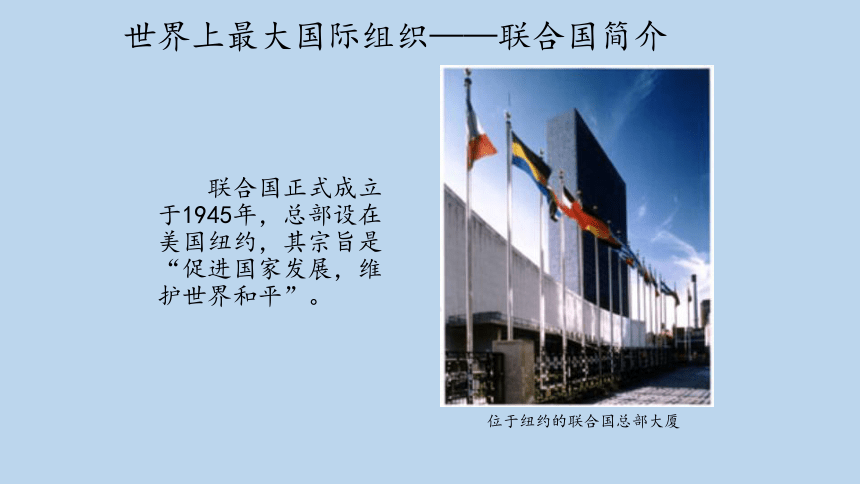 世界上最大国际组织——联合国简介

联合国正式成立于1945年，总部设在美国纽约，其宗旨是“促进国家发展，维护世界和平”。

位于纽约的联合国总部大厦